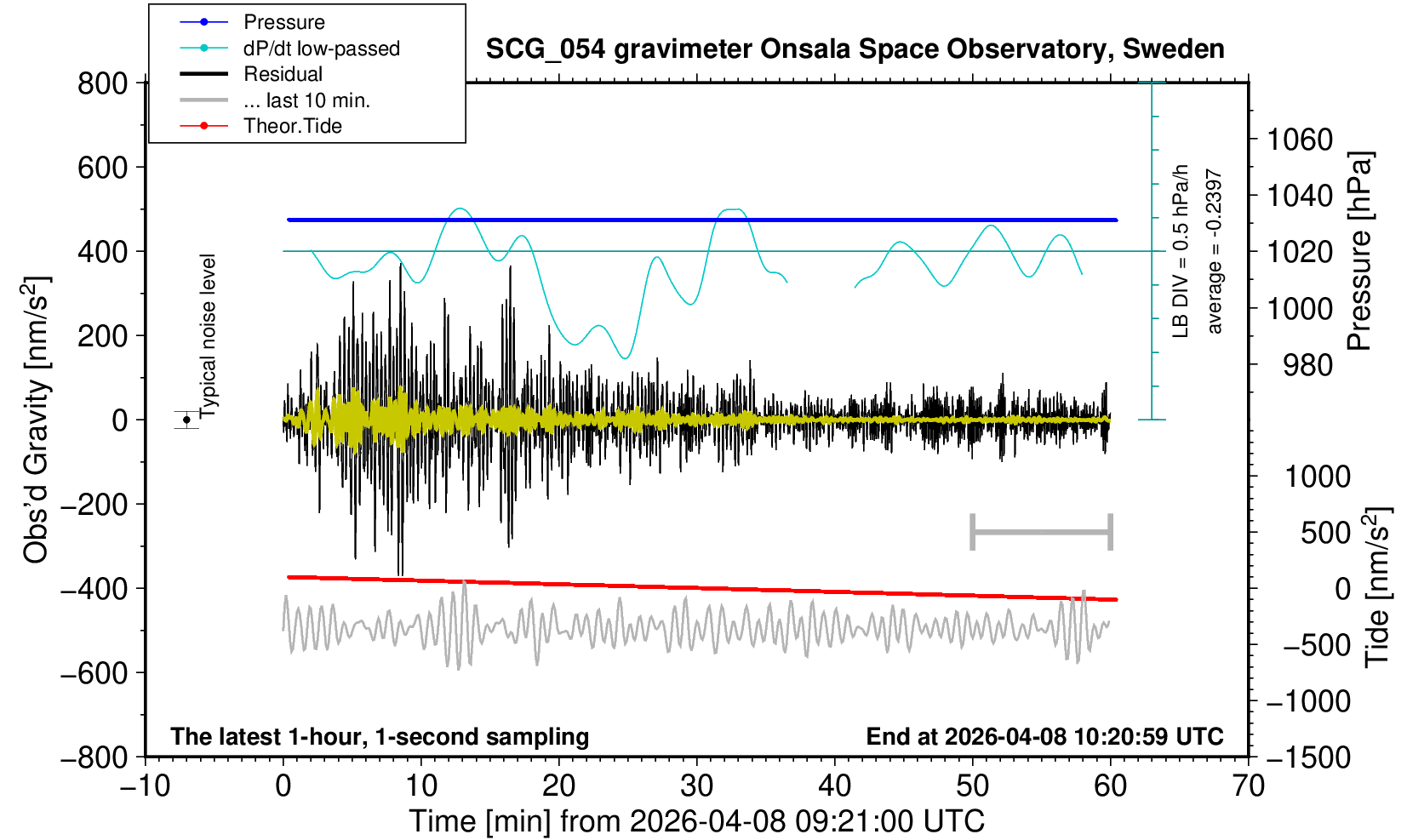 Pressure
dP/dt low-passed
Residual
... last 10 min.
Theor.Tide

SCG_054 gravimeter Onsala Space Observatory, Sweden

800
600
400
200
0
−200
−400
−600
−800

Obs'd Gravity [nm/s$^2$]

Typical noise level

LB DIV = 0.5 hPa/h
average = -0.2397

1060
1040
1020
1000
980
Pressure [hPa]

1000
500
0
−500
−1000
−1500
Tide [nm/s$^2$]

The latest 1-hour, 1-second sampling
End at 2026-04-08 10:20:59 UTC

−10
0
10
20
30
40
50
60
70
Time [min] from 2026-04-08 09:21:00 UTC